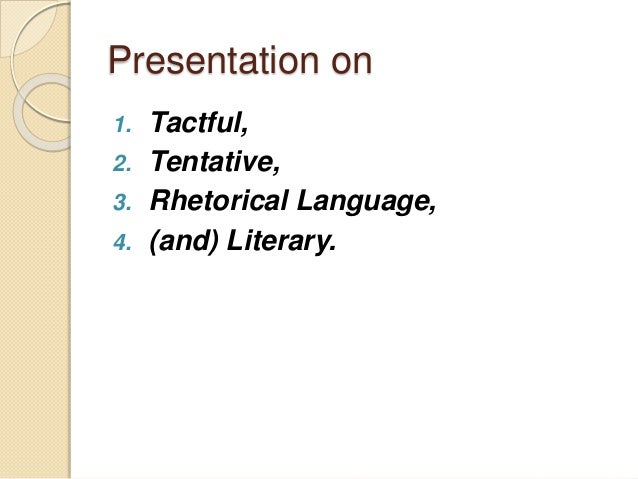 Presentation on

1. Tactful,
2. Tentative,
3. Rhetorical Language,
4. (and) Literary.